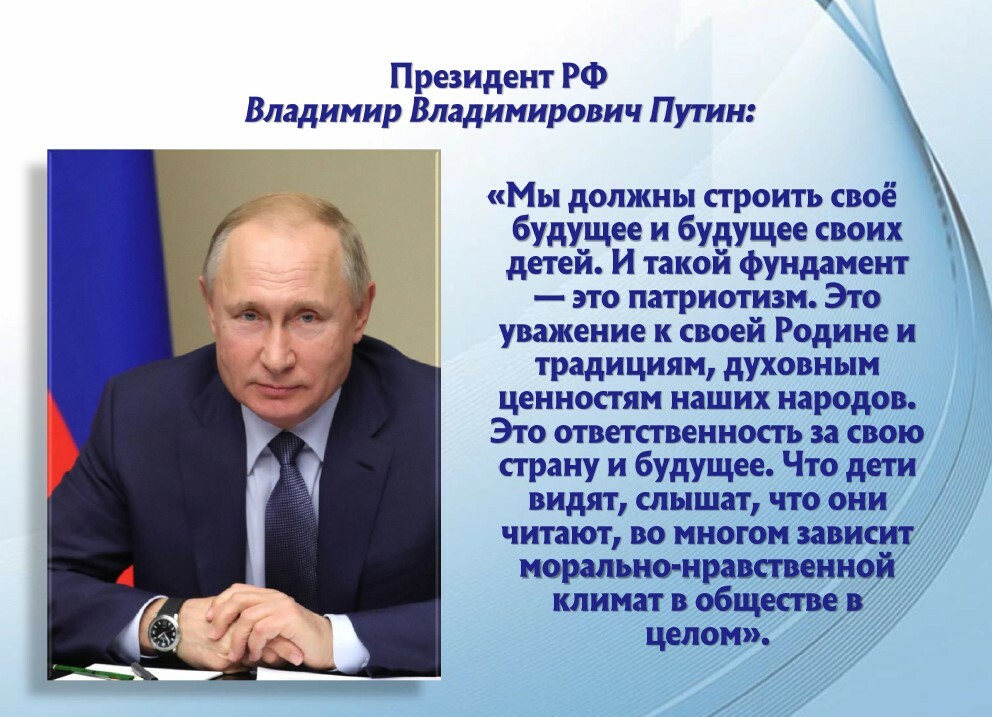 Президент РФ
Владимир Владимирович Путин:

«Мы должны строить своё будущее и будущее своих детей. И такой фундамент — это патриотизм. Это уважение к своей Родине и традициям, духовным ценностям наших народов. Это ответственность за свою страну и будущее. Что дети видят, слышат, что они читают, во многом зависит морально-нравственной климат в обществе в целом».